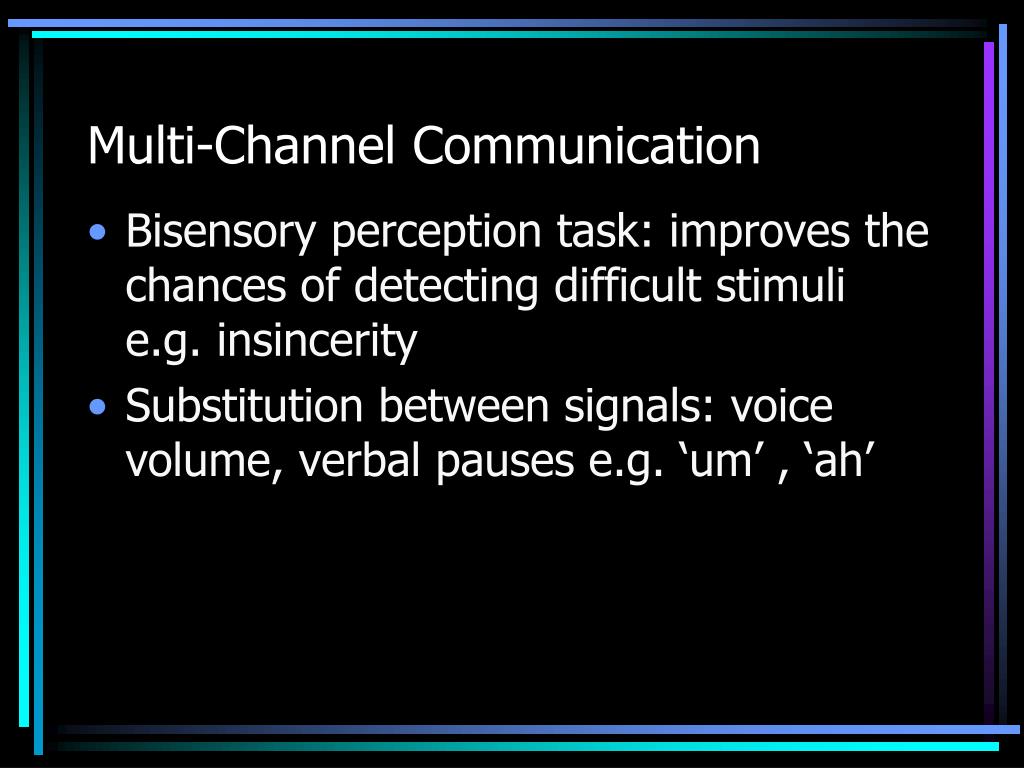 Multi-Channel Communication

• Bisensory perception task: improves the chances of detecting difficult stimuli e.g. insincerity
• Substitution between signals: voice volume, verbal pauses e.g. ‘um’ , ‘ah’